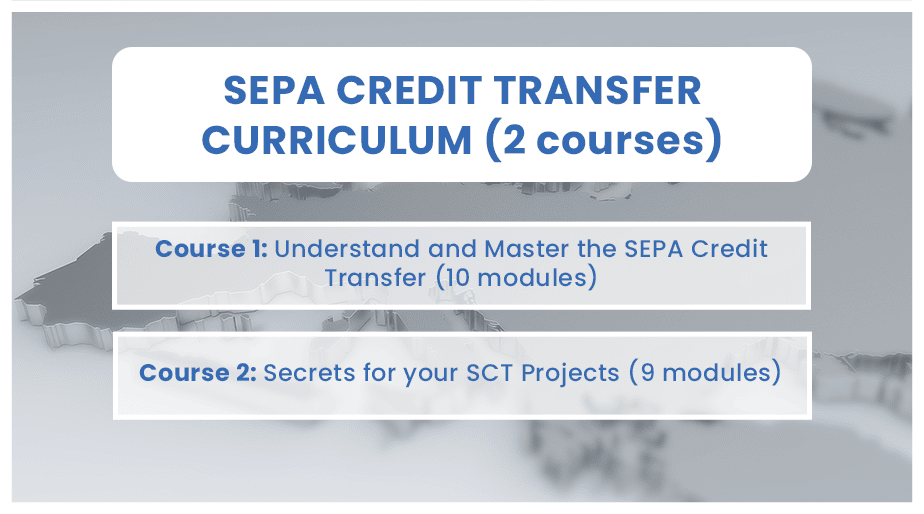 SEPA CREDIT TRANSFER CURRICULUM (2 courses)

Course 1: Understand and Master the SEPA Credit Transfer (10 modules)

Course 2: Secrets for your SCT Projects (9 modules)